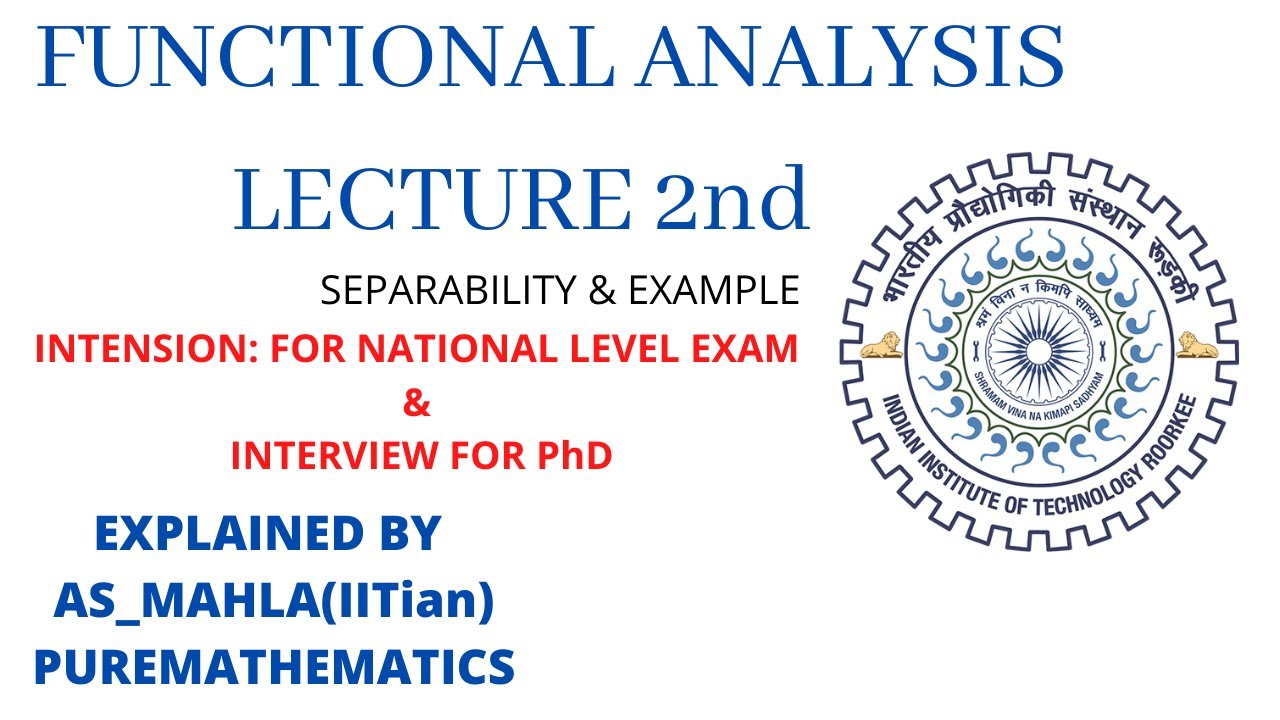 FUNCTIONAL ANALYSIS

LECTURE 2nd

SEPARABILITY & EXAMPLE

INTENSION: FOR NATIONAL LEVEL EXAM
&
INTERVIEW FOR PhD

EXPLAINED BY
AS_MAHLA(IITian)
PUREMATHEMATICS

भारतीय प्रौद्योगिकी संस्थान रुड़की
श्रमं विना न किमपि साध्यम्
SHRAMAM VINA NA KIMAPI SADHYAM
INDIAN INSTITUTE OF TECHNOLOGY ROORKEE